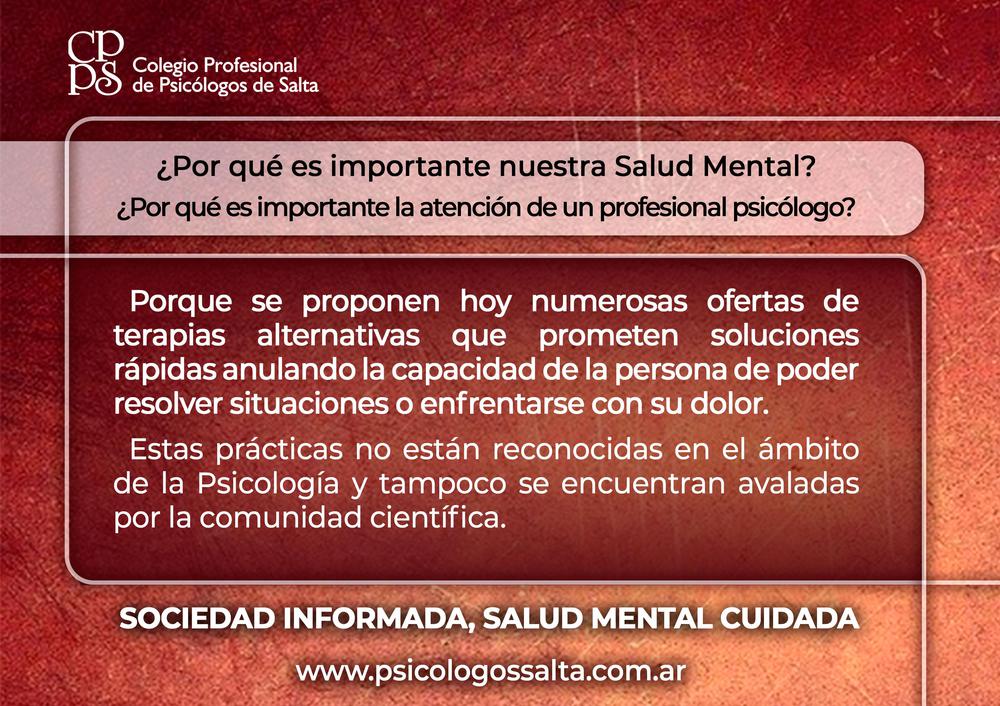 CPPS Colegio Profesional de Psicólogos de Salta

¿Por qué es importante nuestra Salud Mental?
¿Por qué es importante la atención de un profesional psicólogo?

Porque se proponen hoy numerosas ofertas de terapias alternativas que prometen soluciones rápidas anulando la capacidad de la persona de poder resolver situaciones o enfrentarse con su dolor.

Estas prácticas no están reconocidas en el ámbito de la Psicología y tampoco se encuentran avaladas por la comunidad científica.

SOCIEDAD INFORMADA, SALUD MENTAL CUIDADA

www.psicologossalta.com.ar